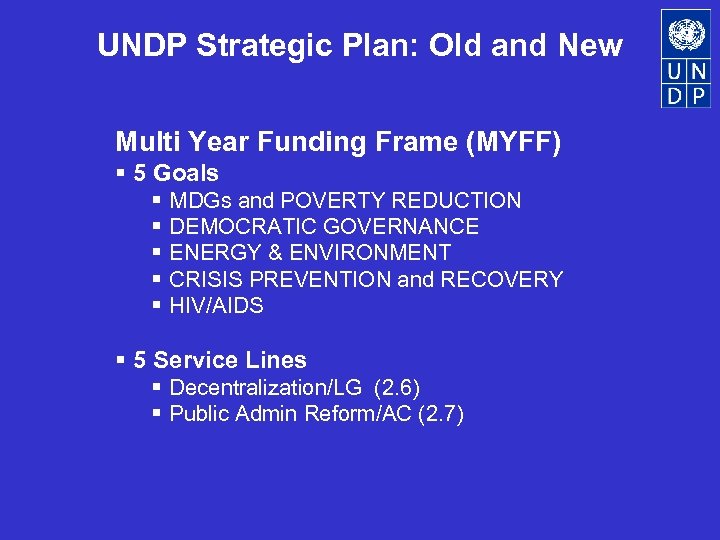 UNDP Strategic Plan: Old and New

U N
D P

Multi Year Funding Frame (MYFF)

▪ 5 Goals
▪ MDGs and POVERTY REDUCTION
▪ DEMOCRATIC GOVERNANCE
▪ ENERGY & ENVIRONMENT
▪ CRISIS PREVENTION and RECOVERY
▪ HIV/AIDS

▪ 5 Service Lines
▪ Decentralization/LG (2.6)
▪ Public Admin Reform/AC (2.7)